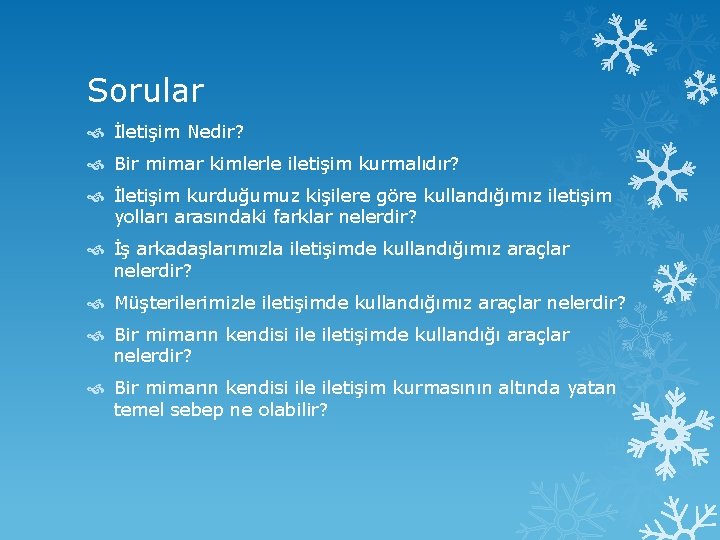 Sorular

İletişim Nedir?

Bir mimar kimlerle iletişim kurmalıdır?

İletişim kurduğumuz kişilere göre kullandığımız iletişim yolları arasındaki farklar nelerdir?

İş arkadaşlarımızla iletişimde kullandığımız araçlar nelerdir?

Müşterilerimizle iletişimde kullandığımız araçlar nelerdir?

Bir mimarın kendisi ile iletişimde kullandığı araçlar nelerdir?

Bir mimarın kendisi ile iletişim kurmasının altında yatan temel sebep ne olabilir?